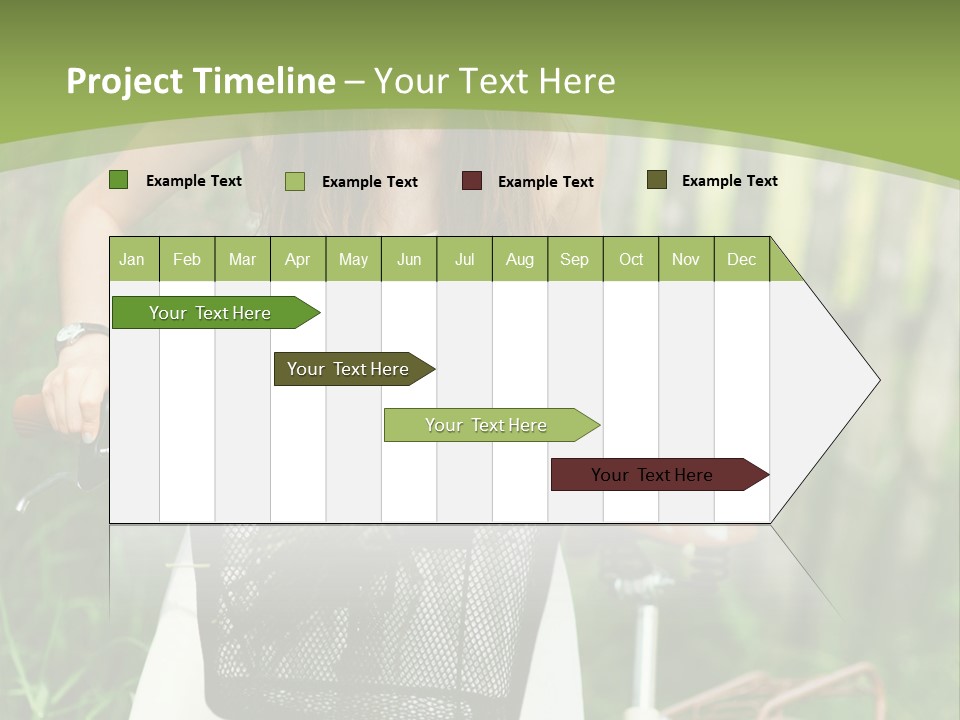 Project Timeline – Your Text Here

Example Text
Example Text
Example Text
Example Text

| Jan | Feb | Mar | Apr | May | Jun | Jul | Aug | Sep | Oct | Nov | Dec |
|---|---|---|---|---|---|---|---|---|---|---|---|

Your Text Here
Your Text Here
Your Text Here
Your Text Here